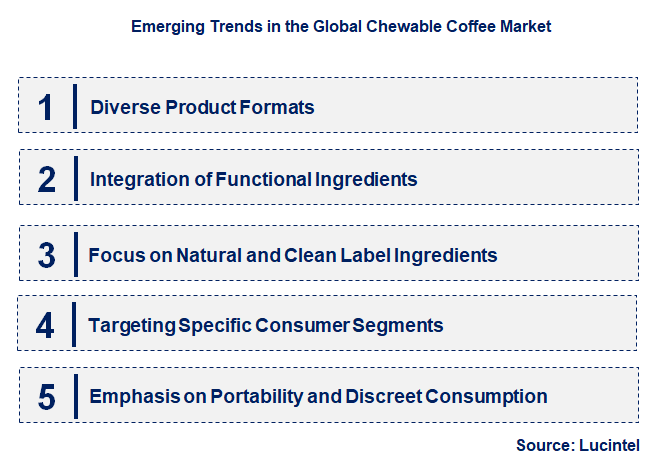 Emerging Trends in the Global Chewable Coffee Market

1 Diverse Product Formats

2 Integration of Functional Ingredients

3 Focus on Natural and Clean Label Ingredients

4 Targeting Specific Consumer Segments

5 Emphasis on Portability and Discreet Consumption

Source: Lucintel